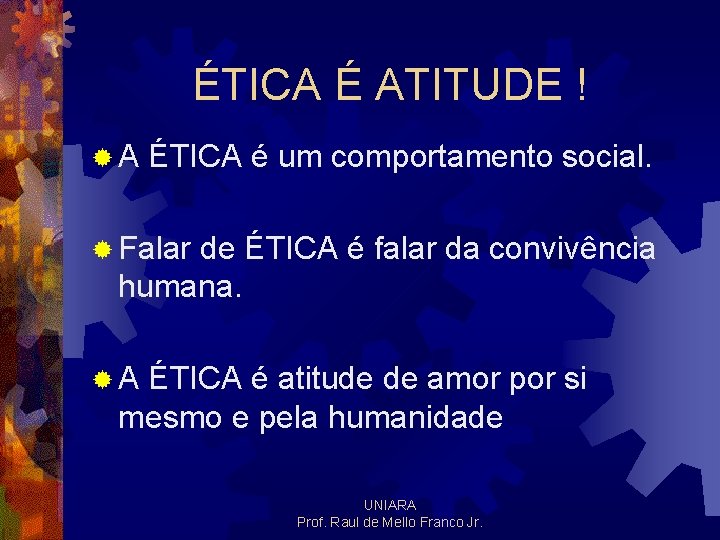 ÉTICA É ATITUDE !

A ÉTICA é um comportamento social.

Falar de ÉTICA é falar da convivência humana.

A ÉTICA é atitude de amor por si mesmo e pela humanidade

UNIARA
Prof. Raul de Mello Franco Jr.